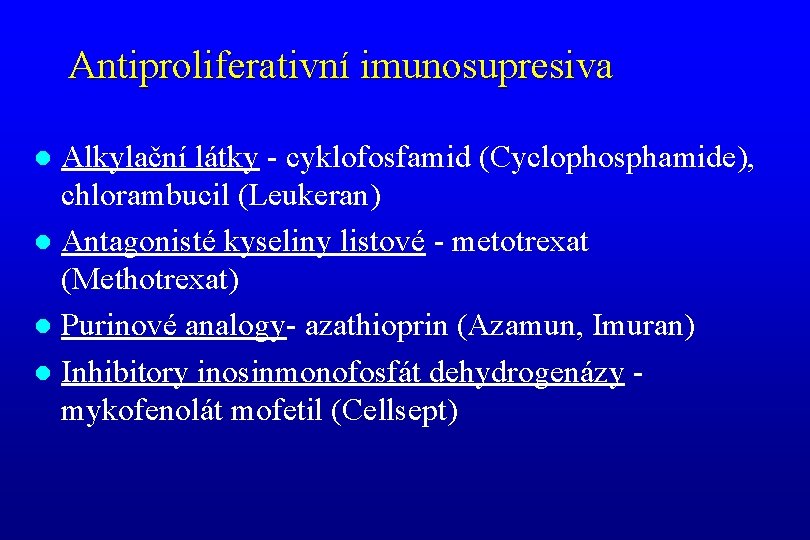 Antiproliferativní imunosupresiva

- Alkylační látky - cyklofosfamid (Cyclophosphamide), chlorambucil (Leukeran)
- Antagonisté kyseliny listové - metotrexat (Methotrexat)
- Purinové analogy- azathioprin (Azamun, Imuran)
- Inhibitory inosinmonofosfát dehydrogenázy - mykofenolát mofetil (Cellsept)